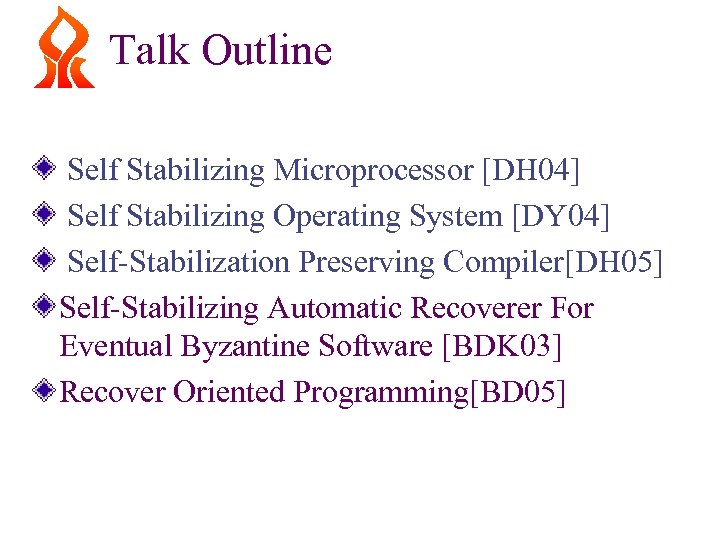 Talk Outline

Self Stabilizing Microprocessor [DH04]

Self Stabilizing Operating System [DY04]

Self-Stabilization Preserving Compiler[DH05]

Self-Stabilizing Automatic Recoverer For Eventual Byzantine Software [BDK03]

Recover Oriented Programming[BD05]